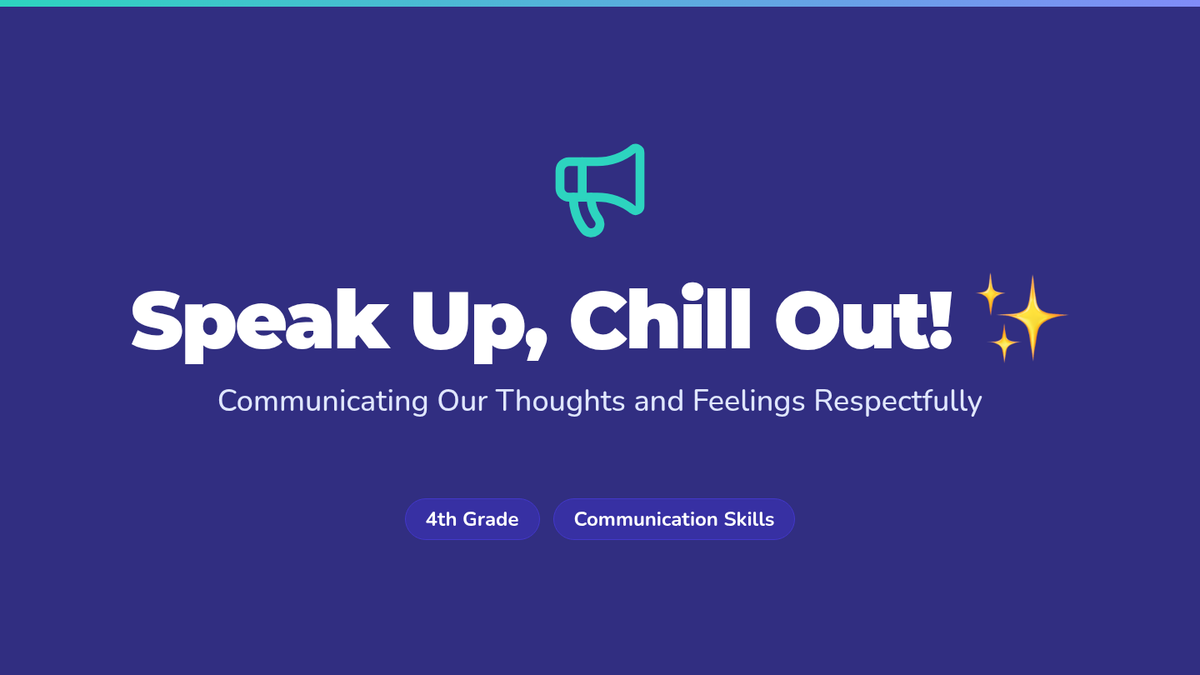 Speak Up, Chill Out! ✨

Communicating Our Thoughts and Feelings Respectfully

4th Grade

Communication Skills